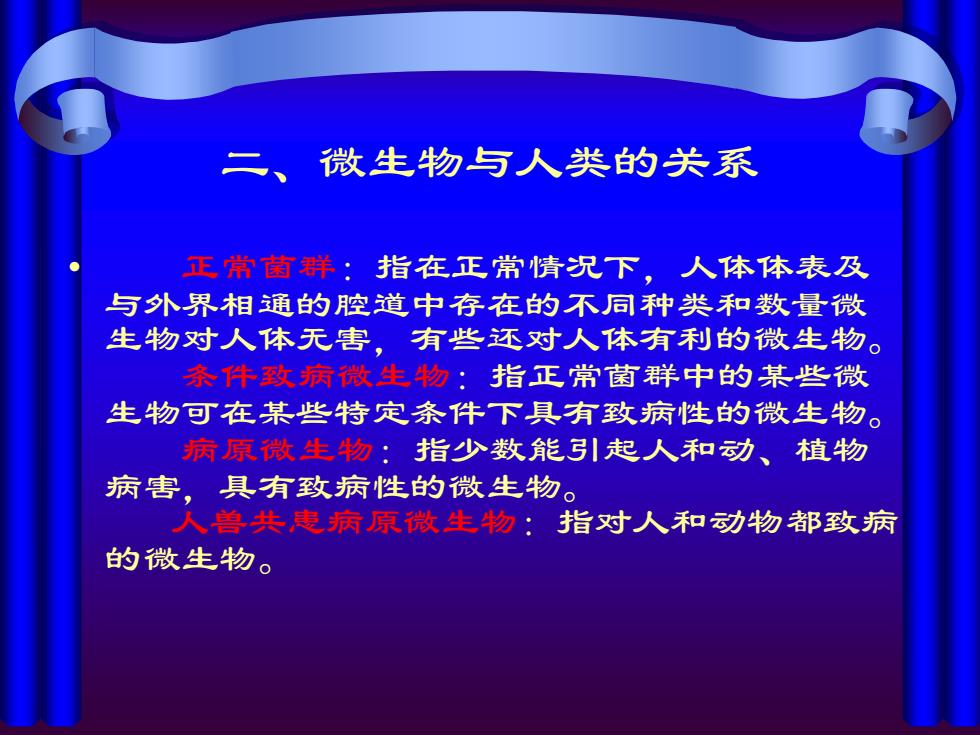 二、微生物与人类的关系

• 正常菌群：指在正常情况下，人体体表及与外界相通的腔道中存在的不同种类和数量微生物对人体无害，有些还对人体有利的微生物。

条件致病微生物：指正常菌群中的某些微生物可在某些特定条件下具有致病性的微生物。

病原微生物：指少数能引起人和动、植物病害，具有致病性的微生物。

人兽共患病原微生物：指对人和动物都致病的微生物。